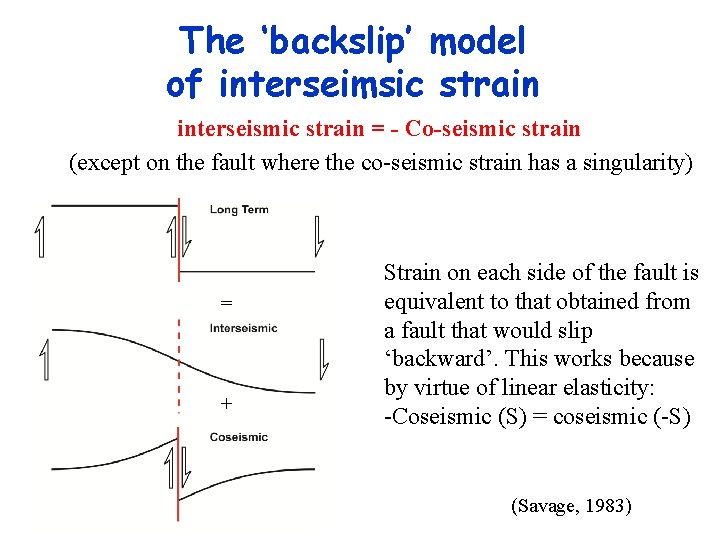 The 'backslip' model of interseimsic strain

interseismic strain = - Co-seismic strain

(except on the fault where the co-seismic strain has a singularity)

Long Term

=

Interseismic

+

Coseismic

Strain on each side of the fault is equivalent to that obtained from a fault that would slip 'backward'. This works because by virtue of linear elasticity: -Coseismic (S) = coseismic (-S)

(Savage, 1983)